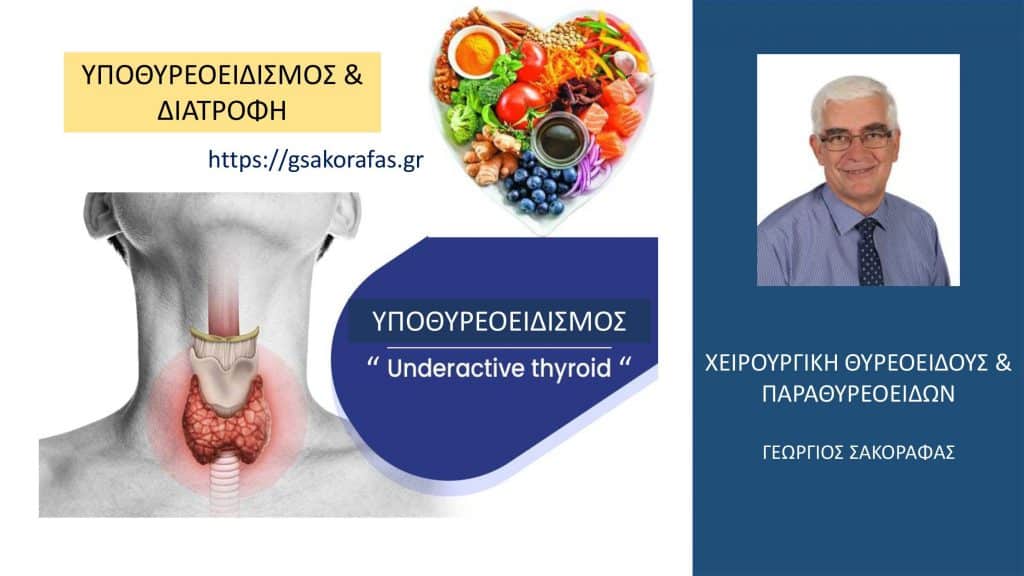 ΥΠΟΘΥΡΕΟΕΙΔΙΣΜΟΣ & ΔΙΑΤΡΟΦΗ

https://gsakorafas.gr

ΥΠΟΘΥΡΕΟΕΙΔΙΣΜΟΣ

“ Underactive thyroid “

ΧΕΙΡΟΥΡΓΙΚΗ ΘΥΡΕΟΕΙΔΟΥΣ & ΠΑΡΑΘΥΡΕΟΕΙΔΩΝ

ΓΕΩΡΓΙΟΣ ΣΑΚΟΡΑΦΑΣ